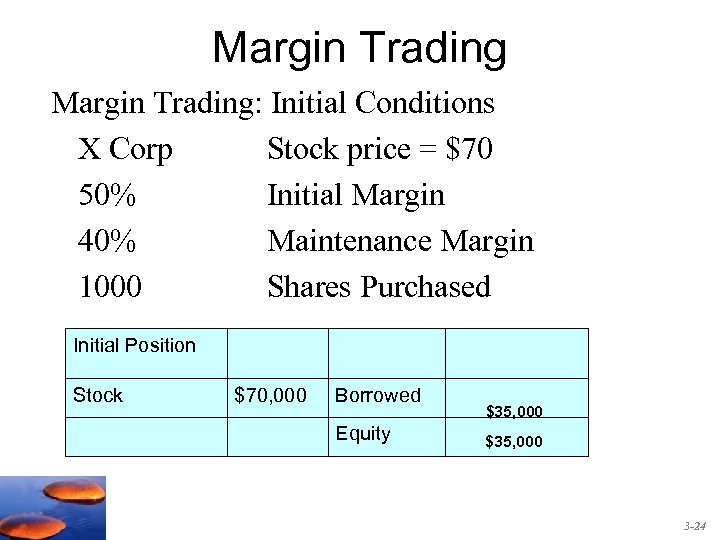 Margin Trading

Margin Trading: Initial Conditions

X Corp Stock price = \$70

50% Initial Margin

40% Maintenance Margin

1000 Shares Purchased

| Initial Position | | | |
|---|---|---|---|
| Stock | \$70,000 | Borrowed | \$35,000 |
| | | Equity | \$35,000 |

3-24